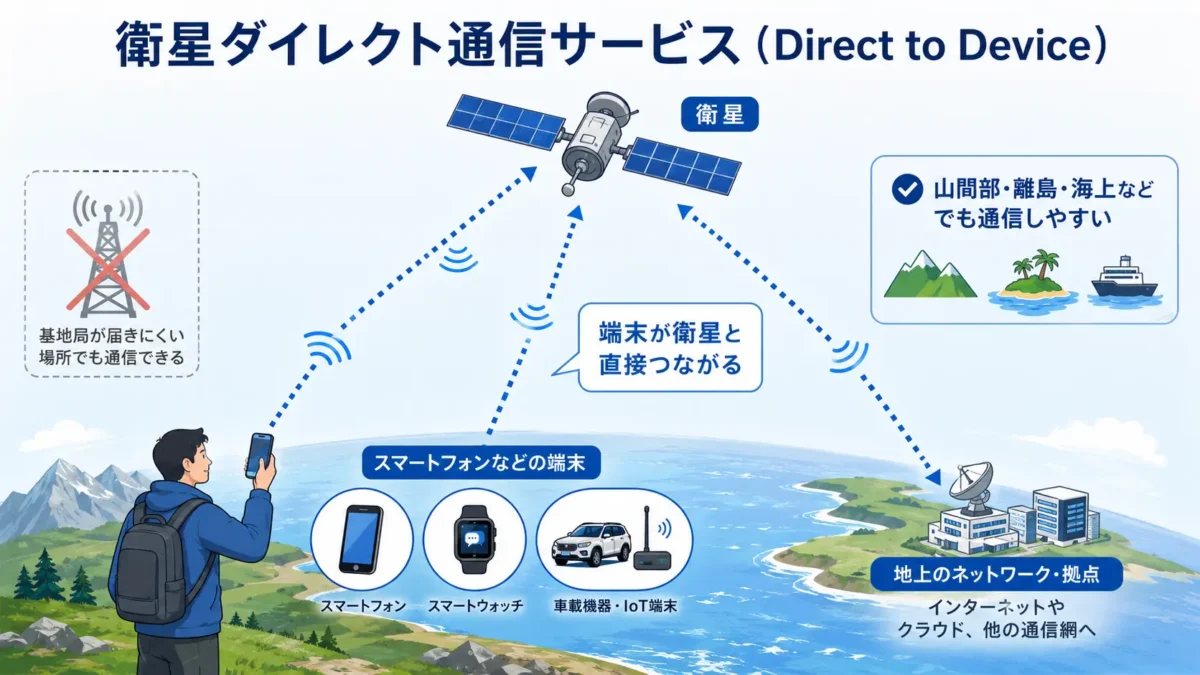 衛星ダイレクト通信サービス（Direct to Device）

衛星

山間部・離島・海上などでも通信しやすい

基地局が届きにくい場所でも通信できる

端末が衛星と直接つながる

スマートフォンなどの端末

スマートフォン

スマートウォッチ

車載機器・IoT端末

地上のネットワーク・拠点

インターネットやクラウド、他の通信網へ